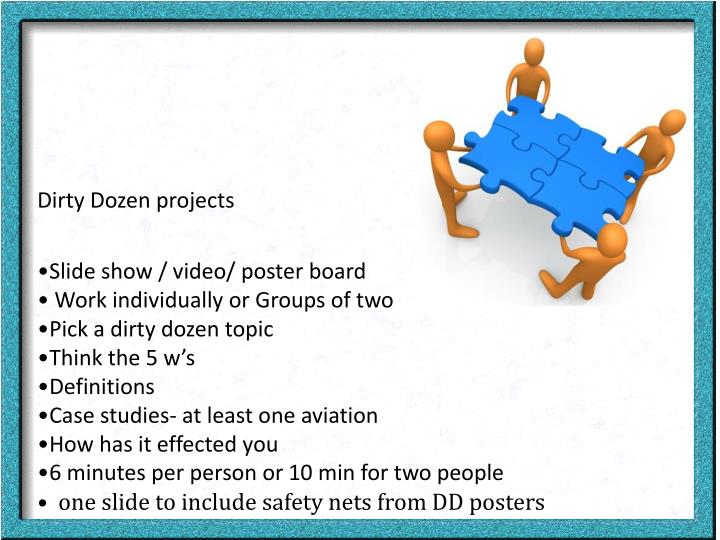 Dirty Dozen projects

•Slide show / video/ poster board
• Work individually or Groups of two
•Pick a dirty dozen topic
•Think the 5 w's
•Definitions
•Case studies- at least one aviation
•How has it effected you
•6 minutes per person or 10 min for two people
• one slide to include safety nets from DD posters